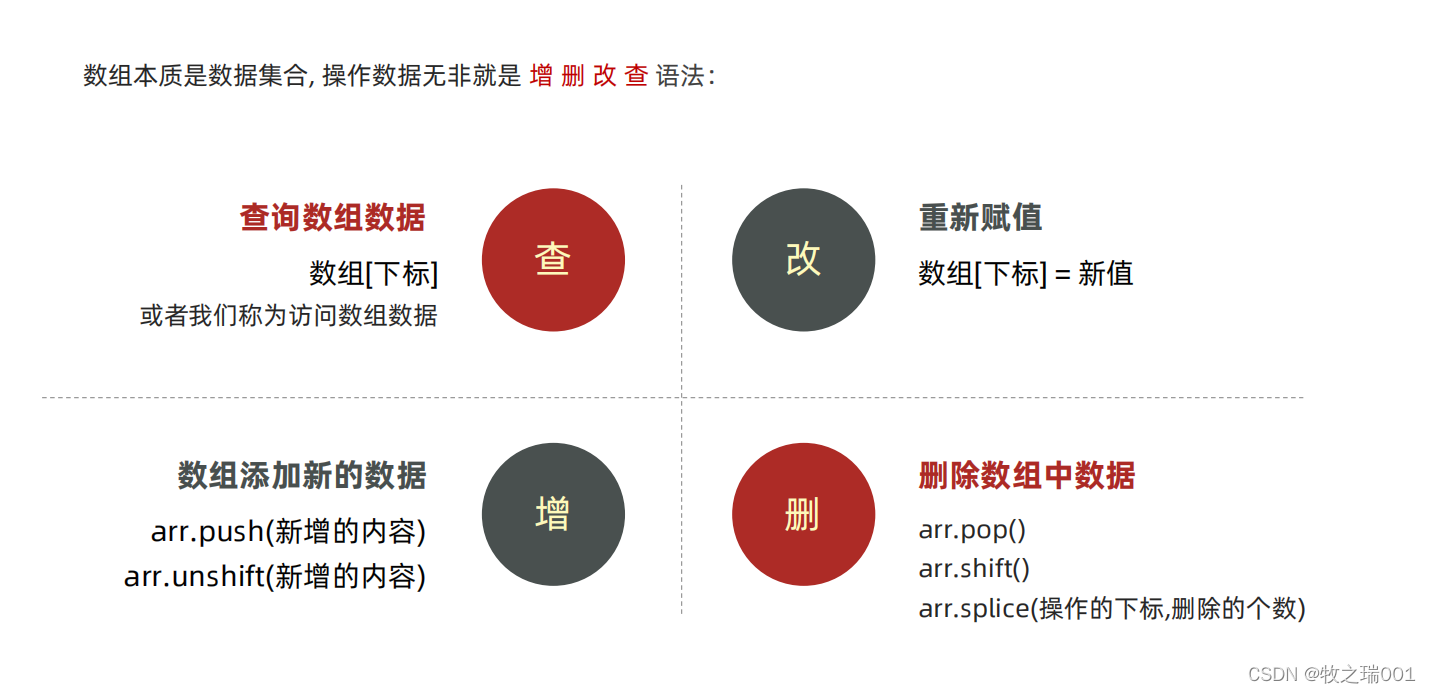 数组本质是数据集合, 操作数据无非就是 增 删 改 查 语法：

查询数组数据

数组[下标]

或者我们称为访问数组数据

查

改

重新赋值

数组[下标] = 新值

数组添加新的数据

arr.push(新增的内容)

arr.unshift(新增的内容)

增

删

删除数组中数据

arr.pop()

arr.shift()

arr.splice(操作的下标,删除的个数)

CSDN @牧之瑞001